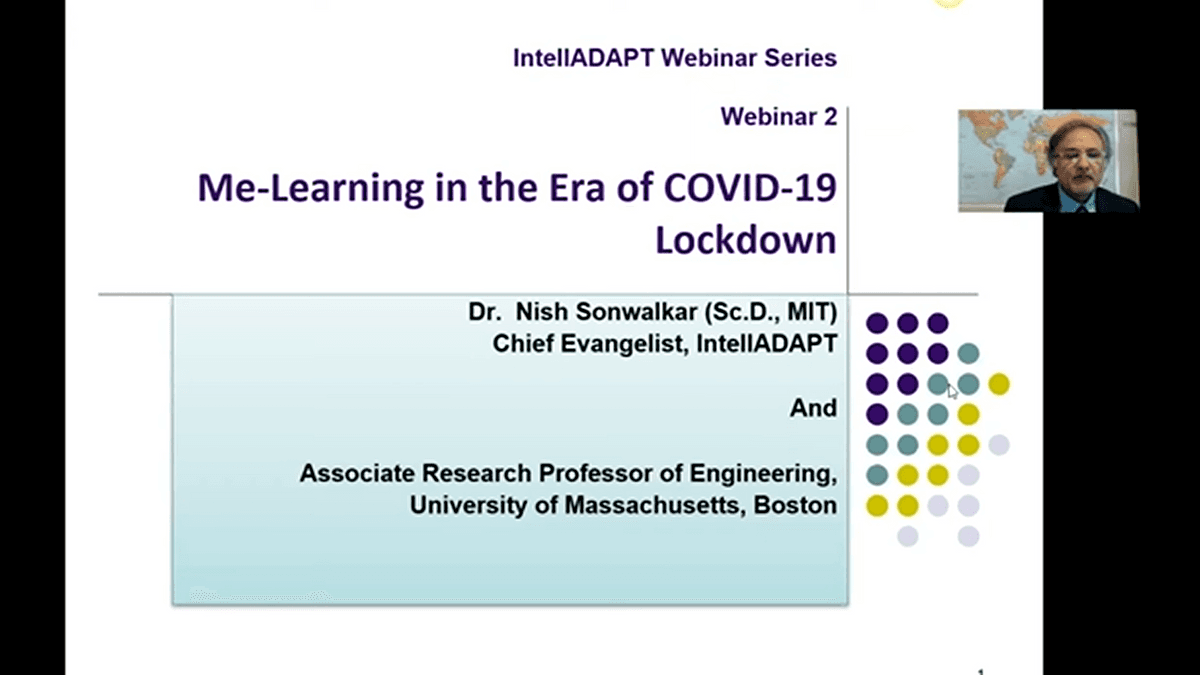 IntellADAPT Webinar Series

Webinar 2

Me-Learning in the Era of COVID-19 Lockdown

Dr. Nish Sonwalkar (Sc.D., MIT)
Chief Evangelist, IntellADAPT

And

Associate Research Professor of Engineering,
University of Massachusetts, Boston

1